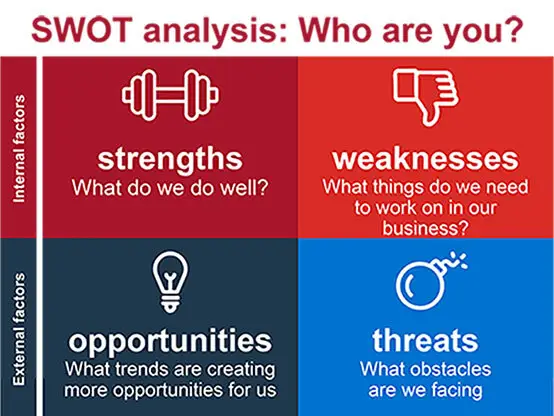 SWOT analysis: Who are you?

Internal factors

strengths
What do we do well?

weaknesses
What things do we need to work on in our business?

External factors

opportunities
What trends are creating more opportunities for us

threats
What obstacles are we facing